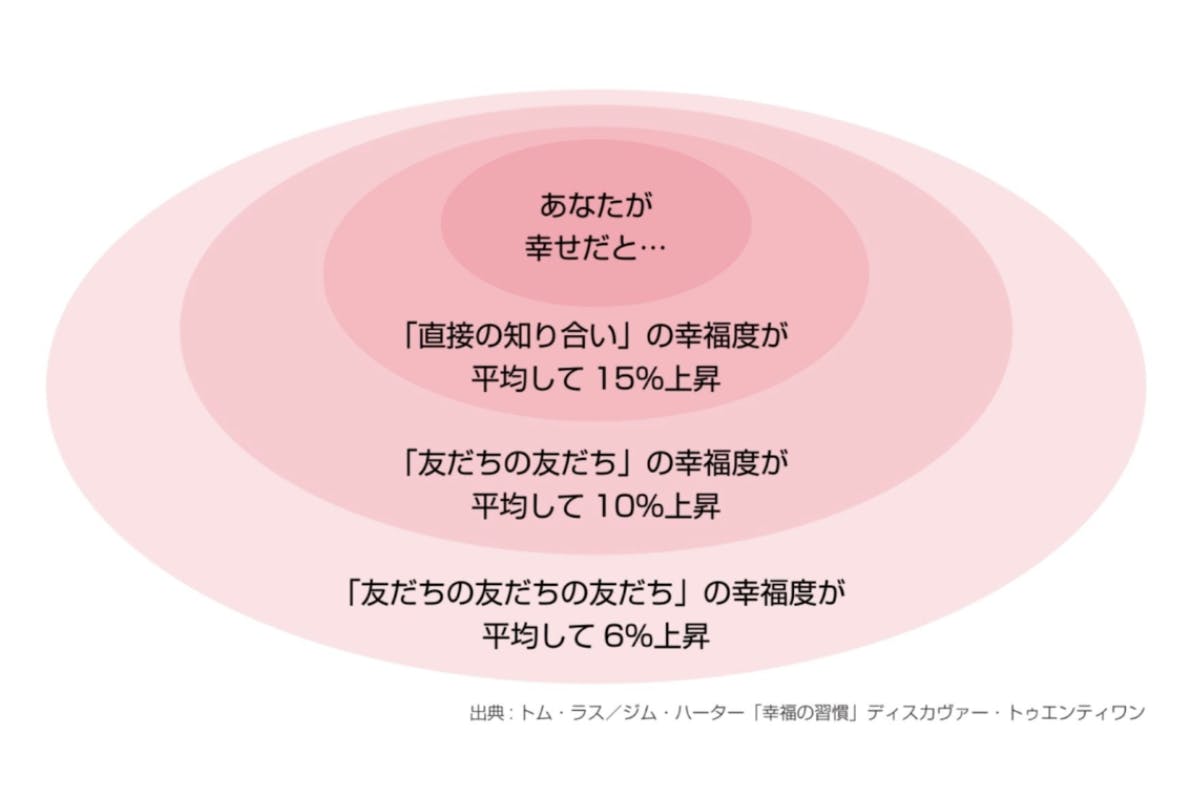 あなたが
幸せだと…

「直接の知り合い」の幸福度が
平均して 15%上昇

「友だちの友だち」の幸福度が
平均して 10%上昇

「友だちの友だちの友だち」の幸福度が
平均して 6%上昇

出典：トム・ラス／ジム・ハーター「幸福の習慣」ディスカヴァー・トゥエンティワン